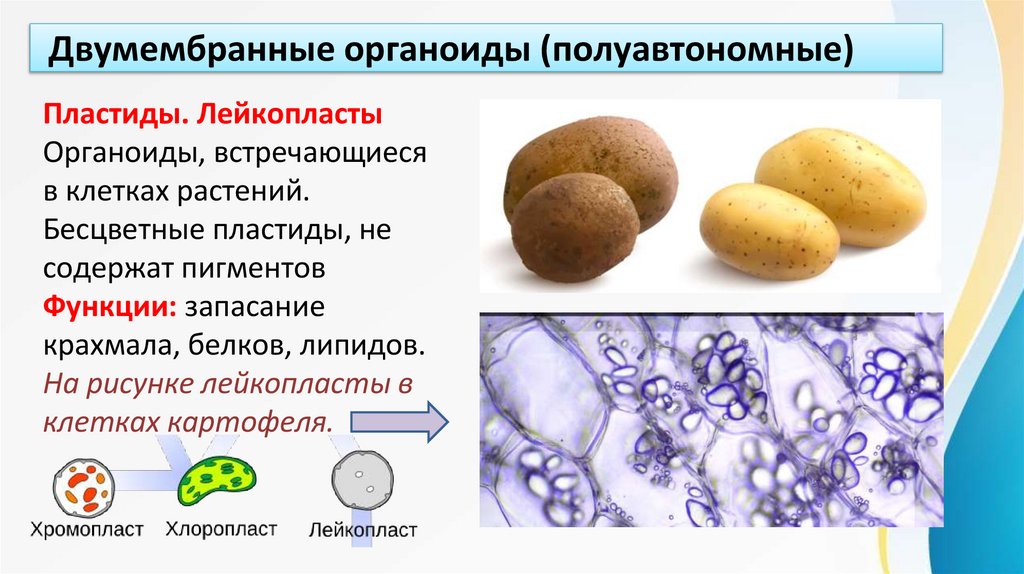 Двумембранные органоиды (полуавтономные)

Пластиды. Лейкопласты
Органоиды, встречающиеся в клетках растений. Бесцветные пластиды, не содержат пигментов
Функции: запасание крахмала, белков, липидов.
На рисунке лейкопласты в клетках картофеля.

Хромопласт Хлоропласт Лейкопласт